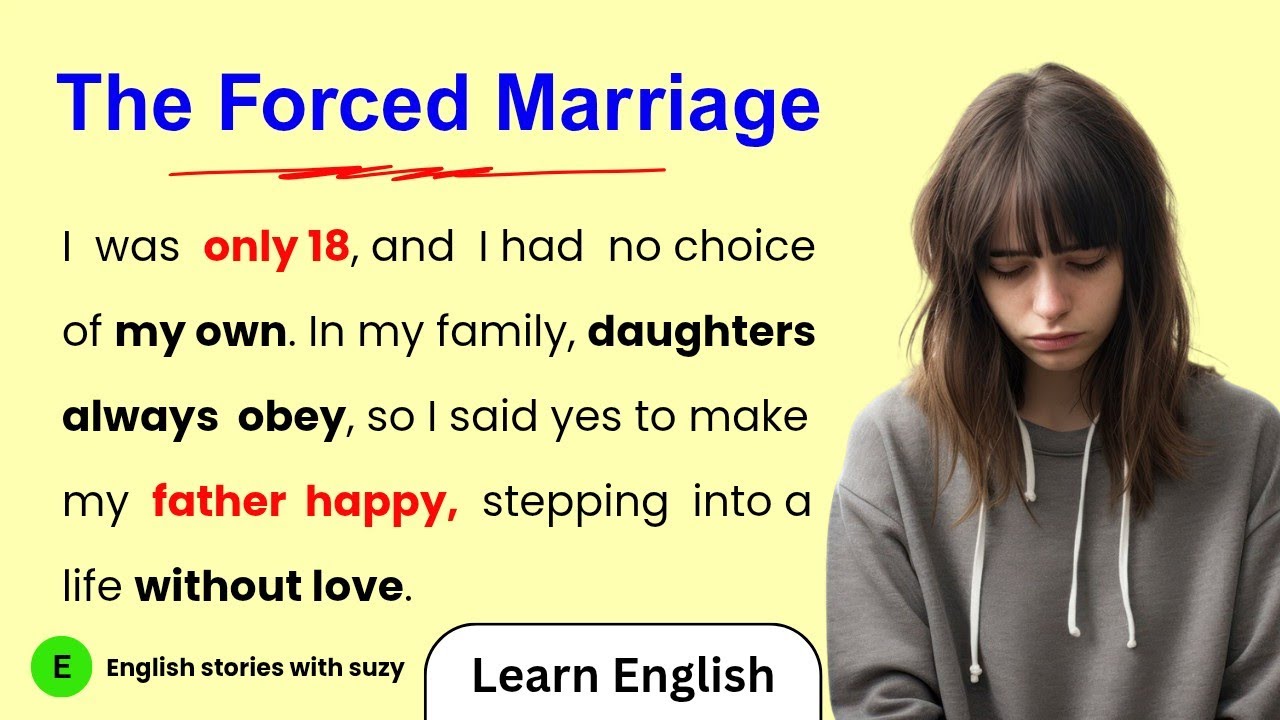 The Forced Marriage

I was only 18, and I had no choice of my own. In my family, daughters always obey, so I said yes to make my father happy, stepping into a life without love.

E English stories with suzy

Learn English